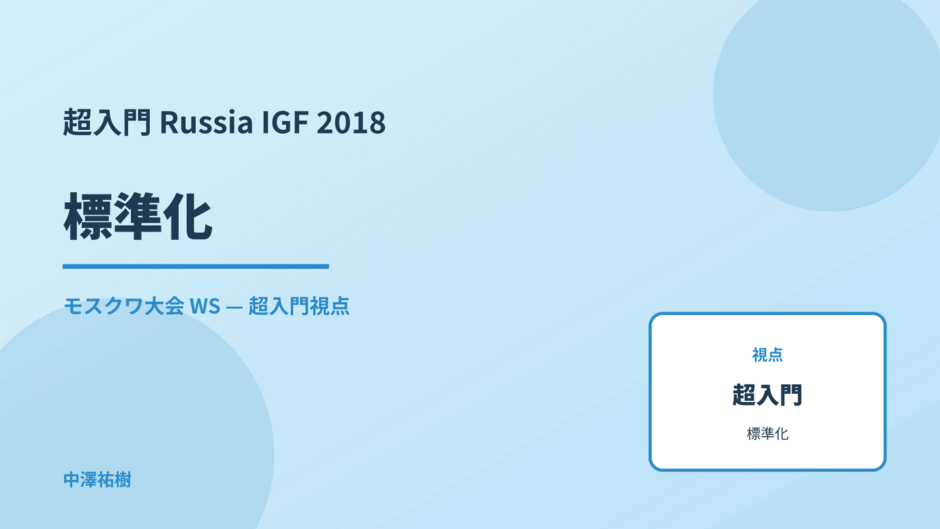 超入門 Russia IGF 2018

標準化

モスクワ大会 WS — 超入門視点

視点

超入門

標準化

中澤祐樹